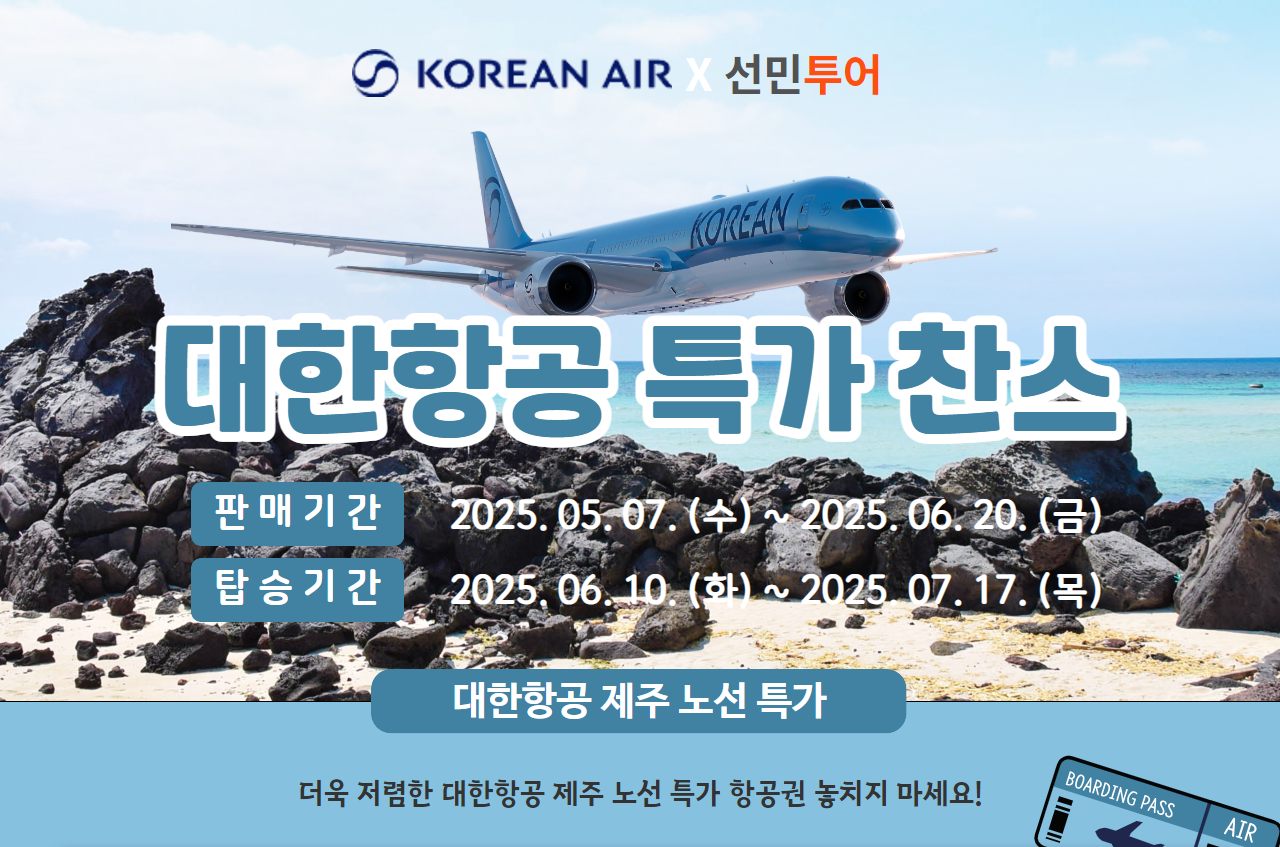 KOREAN AIR X 선민투어

KOREAN

대한항공 특가 찬스

판매기간 2025. 05. 07. (수) ~ 2025. 06. 20. (금)

탑승기간 2025. 06. 10. (화) ~ 2025. 07. 17. (목)

대한항공 제주 노선 특가

더욱 저렴한 대한항공 제주 노선 특가 항공권 놓치지 마세요!

BOARDING PASS AIR